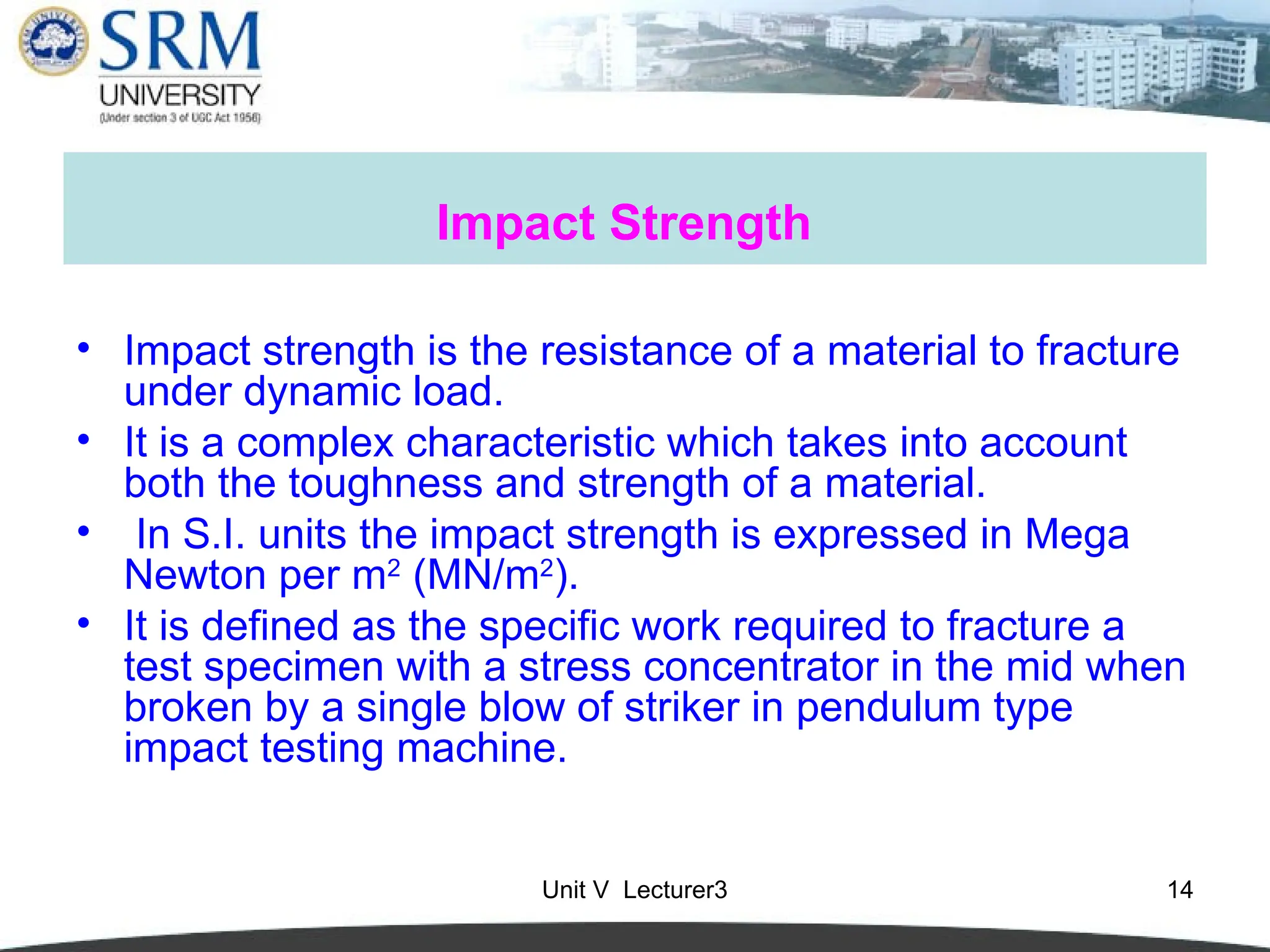 SRM UNIVERSITY
(Under section 3 of UGC Act 1956)

Impact Strength

• Impact strength is the resistance of a material to fracture under dynamic load.
• It is a complex characteristic which takes into account both the toughness and strength of a material.
• In S.I. units the impact strength is expressed in Mega Newton per $m^2$ ($MN/m^2$).
• It is defined as the specific work required to fracture a test specimen with a stress concentrator in the mid when broken by a single blow of striker in pendulum type impact testing machine.

Unit V Lecturer3

14